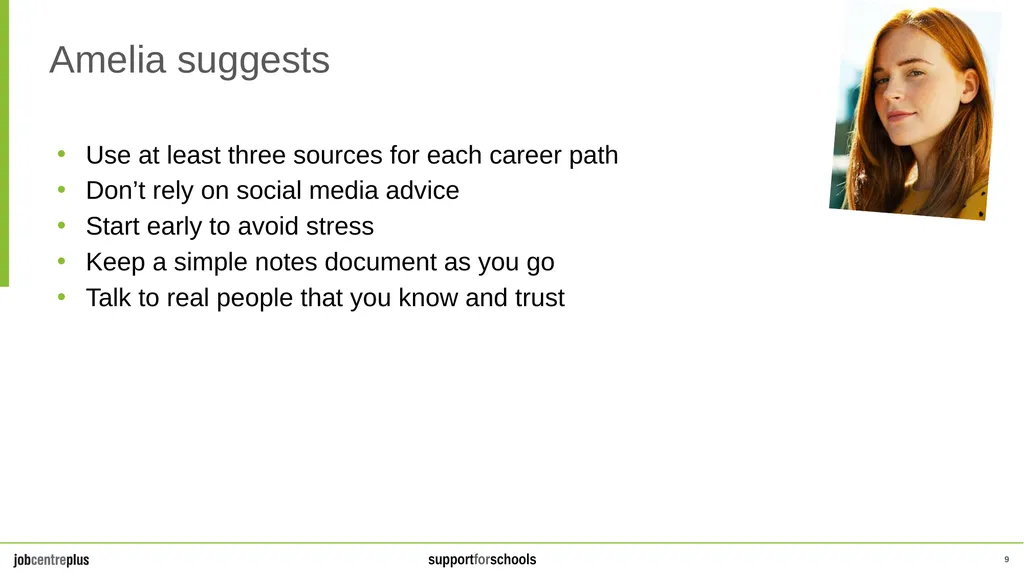 Amelia suggests

• Use at least three sources for each career path
• Don't rely on social media advice
• Start early to avoid stress
• Keep a simple notes document as you go
• Talk to real people that you know and trust

jobcentreplus

supportforschools

9